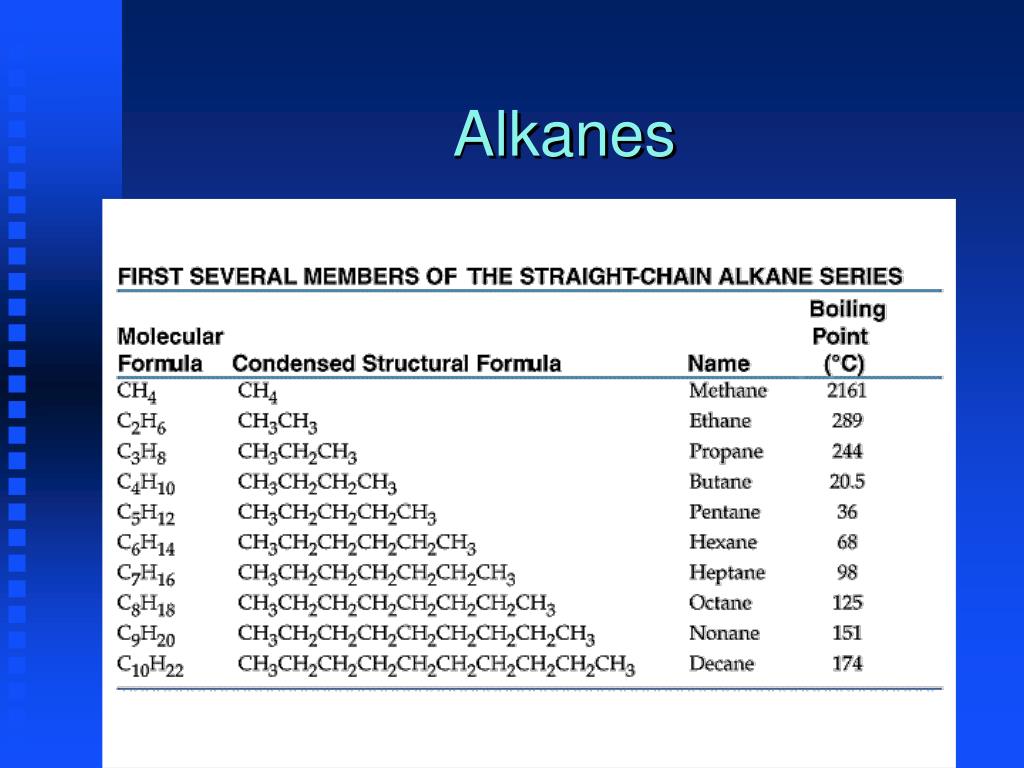 Alkanes

FIRST SEVERAL MEMBERS OF THE STRAIGHT-CHAIN ALKANE SERIES

| Molecular Formula | Condensed Structural Formula | Name | Boiling Point (°C) |
|---|---|---|---|
| $CH_4$ | $CH_4$ | Methane | 2161 |
| $C_2H_6$ | $CH_3CH_3$ | Ethane | 289 |
| $C_3H_8$ | $CH_3CH_2CH_3$ | Propane | 244 |
| $C_4H_{10}$ | $CH_3CH_2CH_2CH_3$ | Butane | 20.5 |
| $C_5H_{12}$ | $CH_3CH_2CH_2CH_2CH_3$ | Pentane | 36 |
| $C_6H_{14}$ | $CH_3CH_2CH_2CH_2CH_2CH_3$ | Hexane | 68 |
| $C_7H_{16}$ | $CH_3CH_2CH_2CH_2CH_2CH_2CH_3$ | Heptane | 98 |
| $C_8H_{18}$ | $CH_3CH_2CH_2CH_2CH_2CH_2CH_2CH_3$ | Octane | 125 |
| $C_9H_{20}$ | $CH_3CH_2CH_2CH_2CH_2CH_2CH_2CH_2CH_3$ | Nonane | 151 |
| $C_{10}H_{22}$ | $CH_3CH_2CH_2CH_2CH_2CH_2CH_2CH_2CH_2CH_3$ | Decane | 174 |